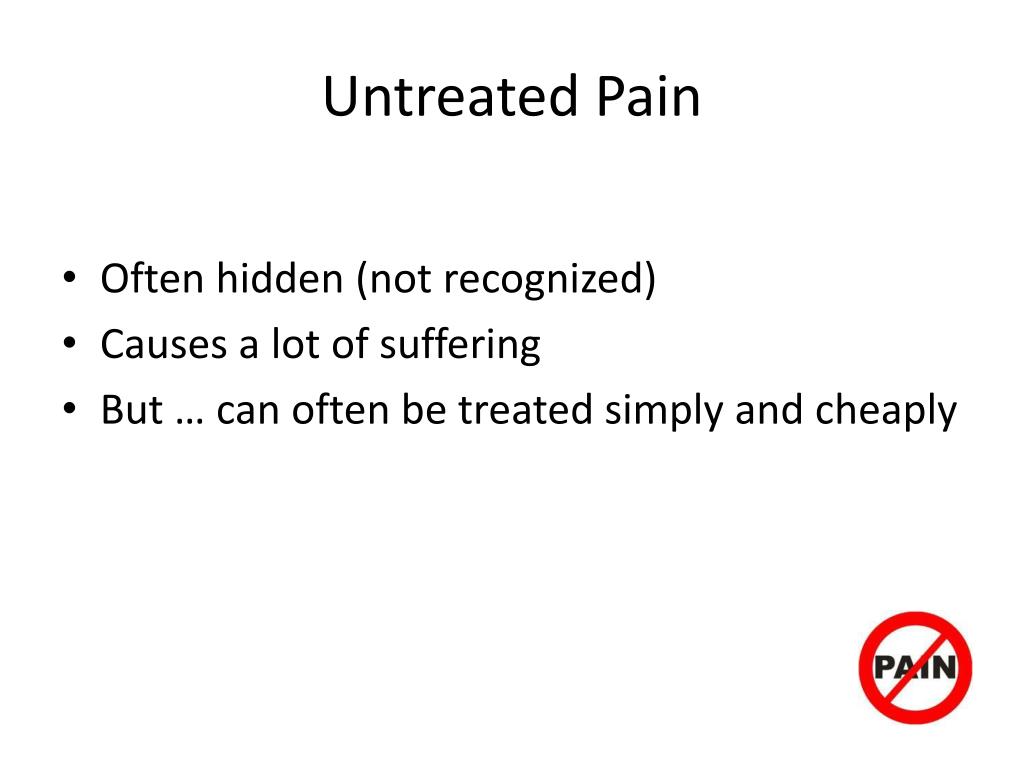 Untreated Pain

• Often hidden (not recognized)
• Causes a lot of suffering
• But … can often be treated simply and cheaply

PAIN